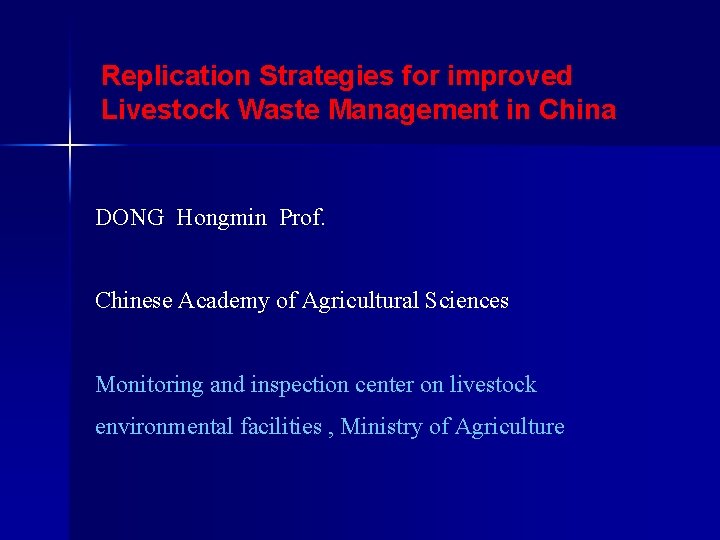 Replication Strategies for improved Livestock Waste Management in China

DONG Hongmin Prof.

Chinese Academy of Agricultural Sciences

Monitoring and inspection center on livestock environmental facilities , Ministry of Agriculture